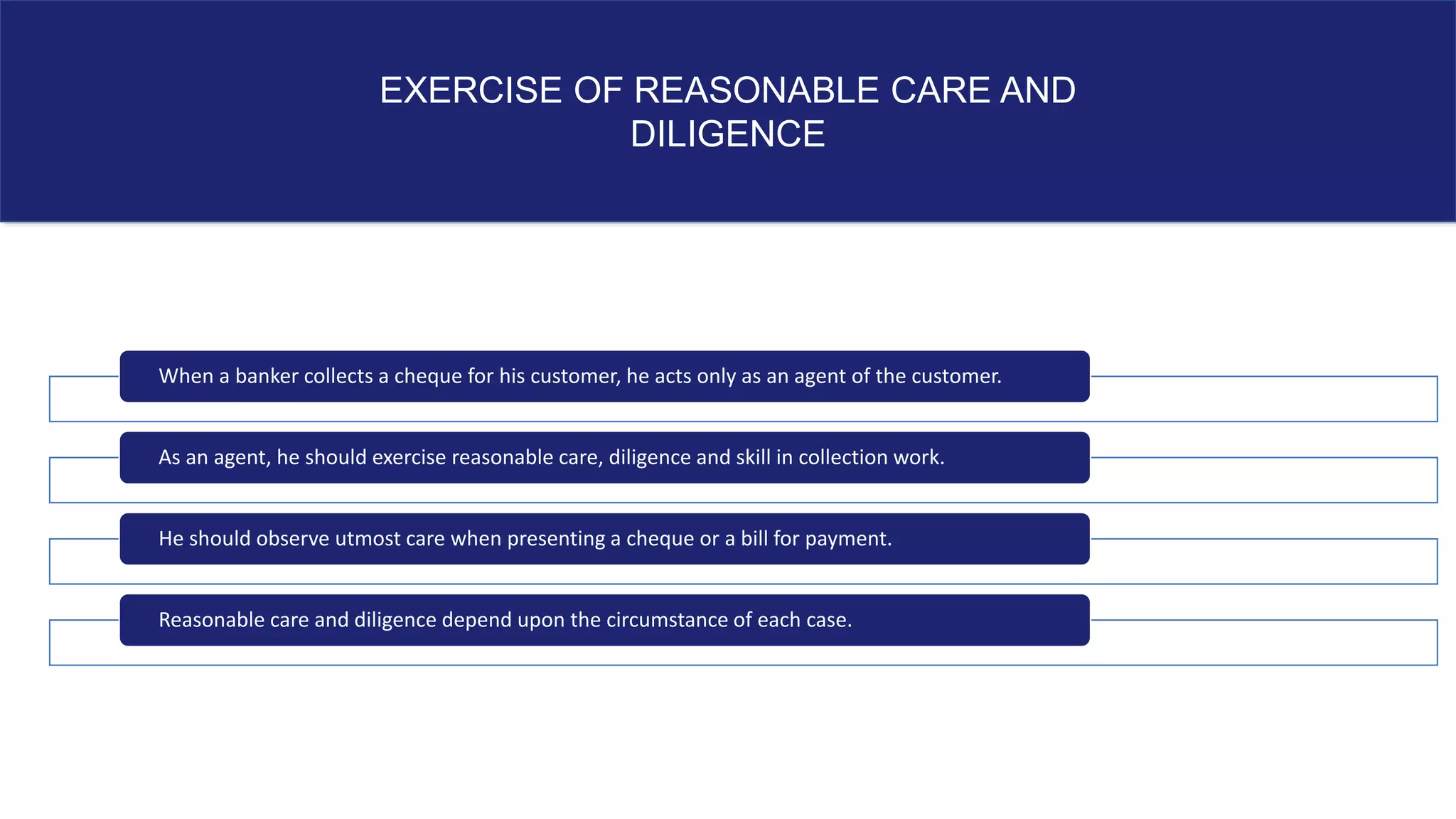 EXERCISE OF REASONABLE CARE AND DILIGENCE

When a banker collects a cheque for his customer, he acts only as an agent of the customer.

As an agent, he should exercise reasonable care, diligence and skill in collection work.

He should observe utmost care when presenting a cheque or a bill for payment.

Reasonable care and diligence depend upon the circumstance of each case.